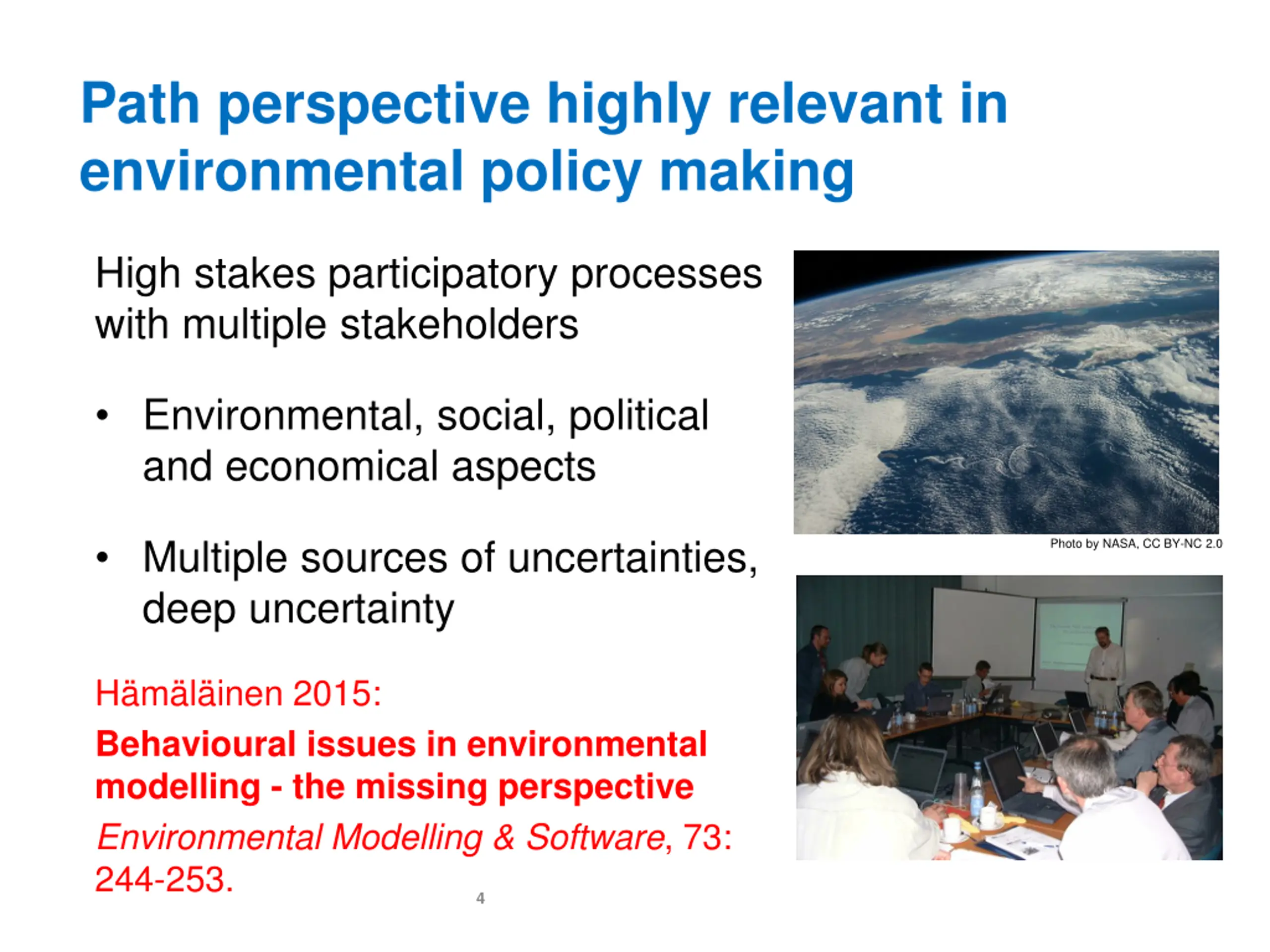 Path perspective highly relevant in environmental policy making

High stakes participatory processes with multiple stakeholders

• Environmental, social, political and economical aspects

• Multiple sources of uncertainties, deep uncertainty

Hämäläinen 2015:

Behavioural issues in environmental modelling - the missing perspective

Environmental Modelling & Software, 73: 244-253.

Photo by NASA, CC BY-NC 2.0

4